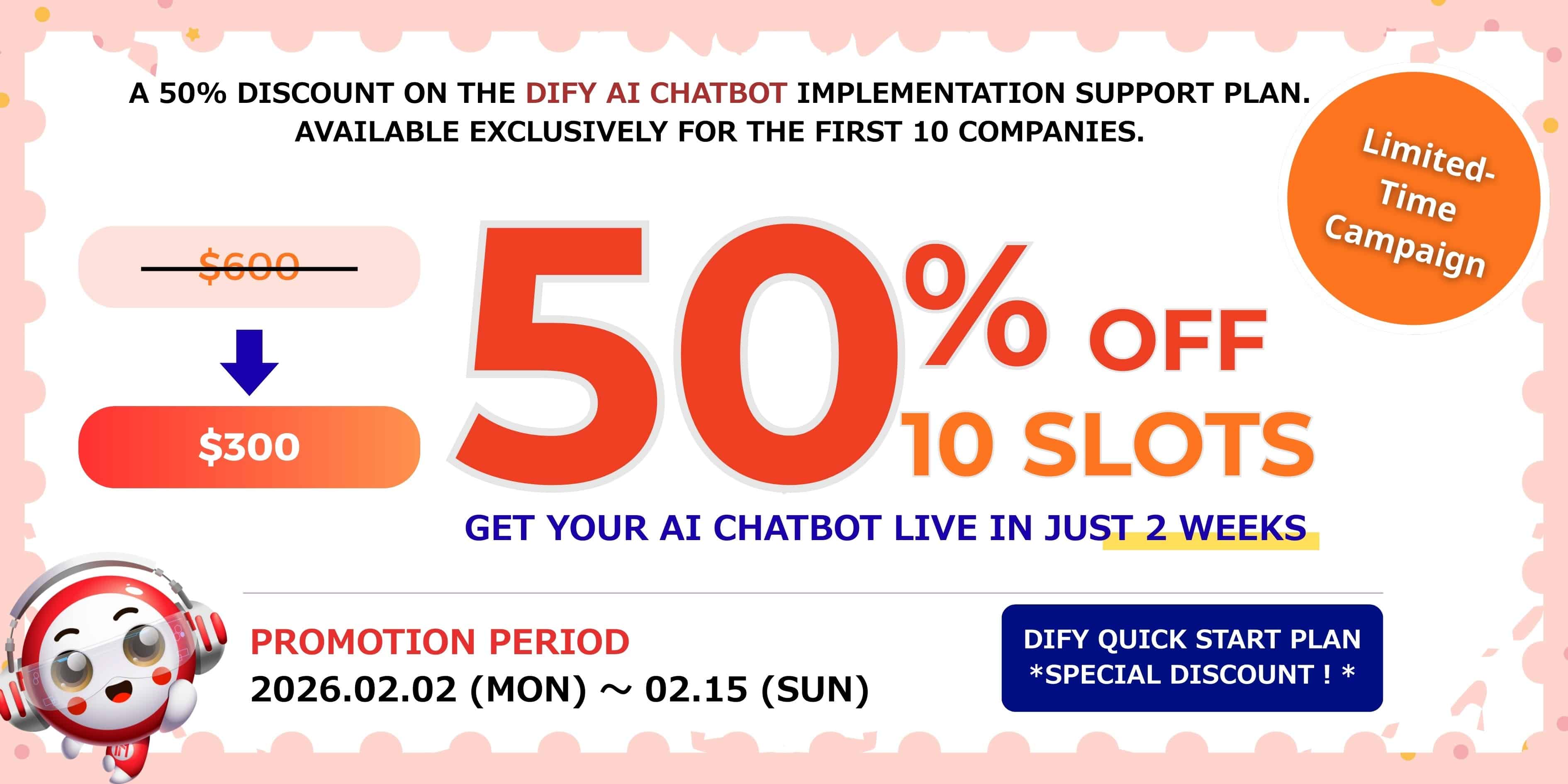 A 50% DISCOUNT ON THE DIFY AI CHATBOT IMPLEMENTATION SUPPORT PLAN.
AVAILABLE EXCLUSIVELY FOR THE FIRST 10 COMPANIES.

Limited-Time Campaign

$600

$300

50% OFF
10 SLOTS

GET YOUR AI CHATBOT LIVE IN JUST 2 WEEKS

PROMOTION PERIOD
2026.02.02 (MON) ~ 02.15 (SUN)

DIFY QUICK START PLAN
*SPECIAL DISCOUNT ! *